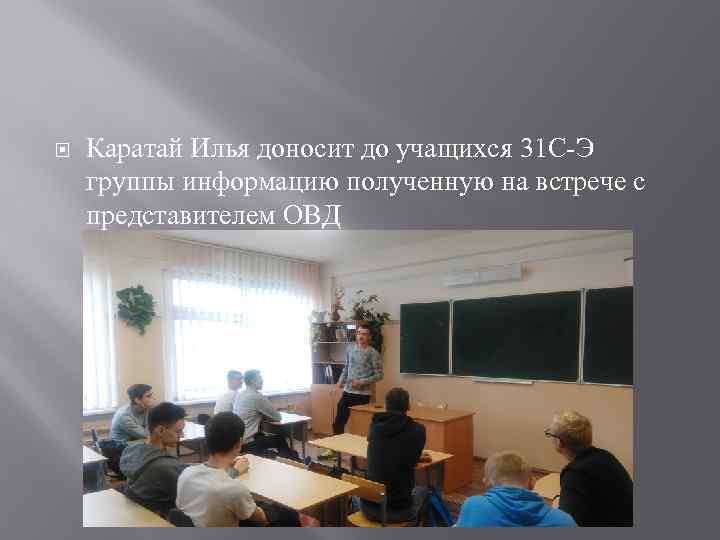 Каратай Илья доносит до учащихся 31С-Э группы информацию полученную на встрече с представителем ОВД